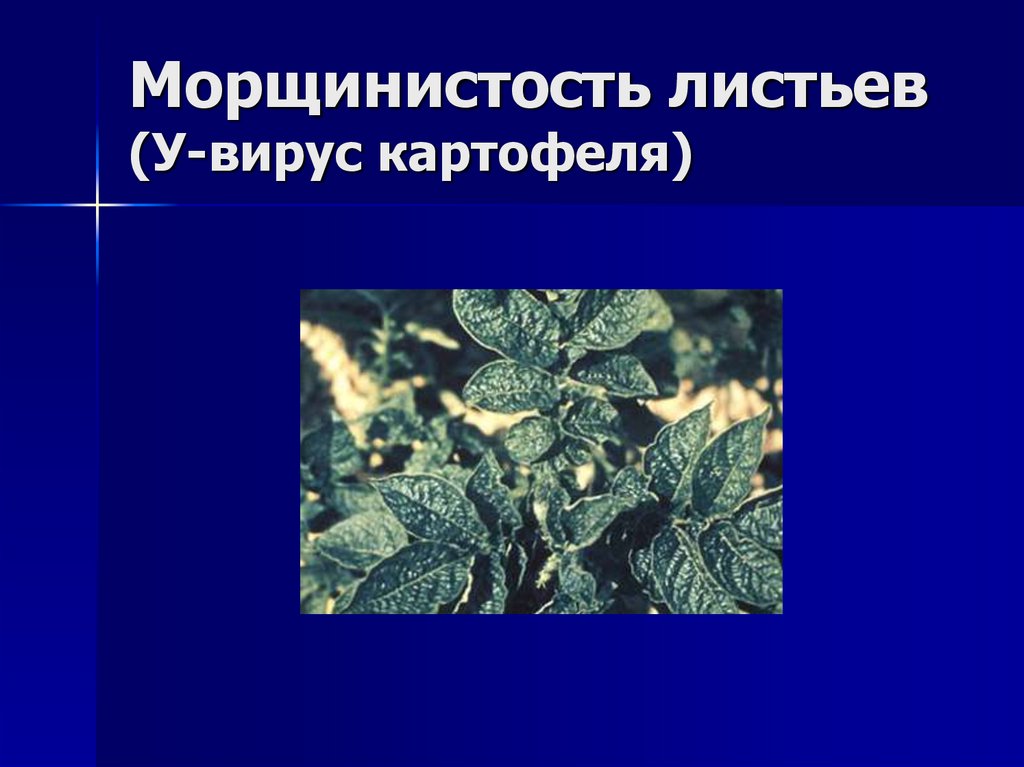 Морщинистость листьев (У-вирус картофеля)